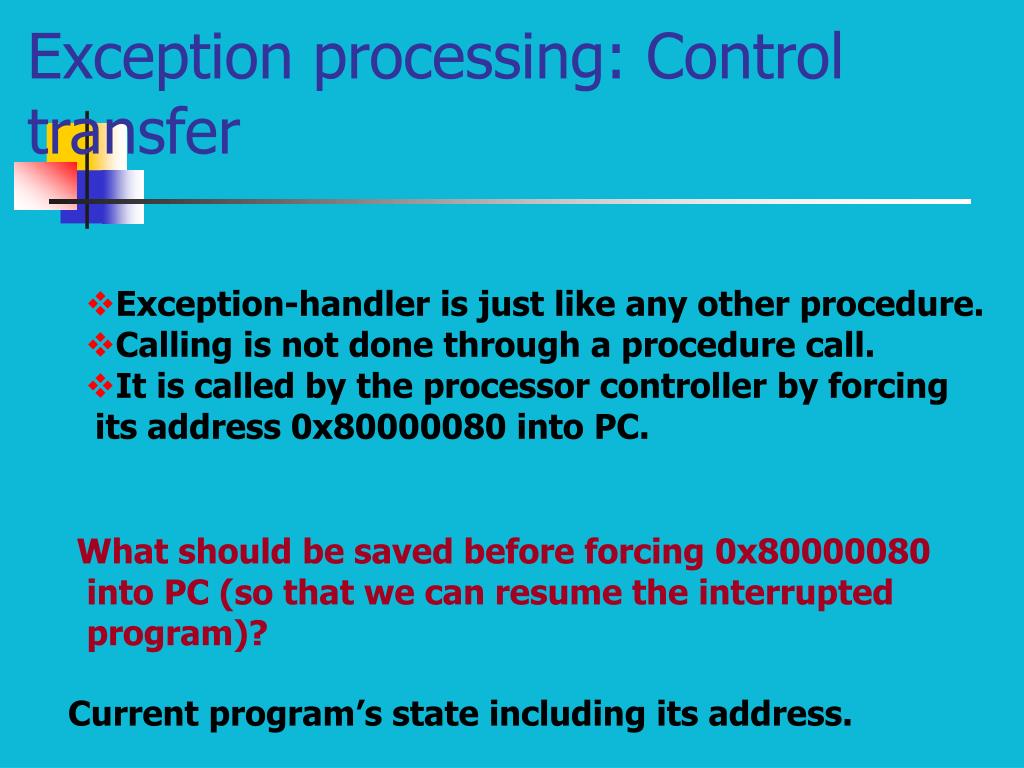 Exception processing: Control transfer

❖Exception-handler is just like any other procedure.
❖Calling is not done through a procedure call.
❖It is called by the processor controller by forcing its address 0x80000080 into PC.

What should be saved before forcing 0x80000080 into PC (so that we can resume the interrupted program)?

Current program’s state including its address.